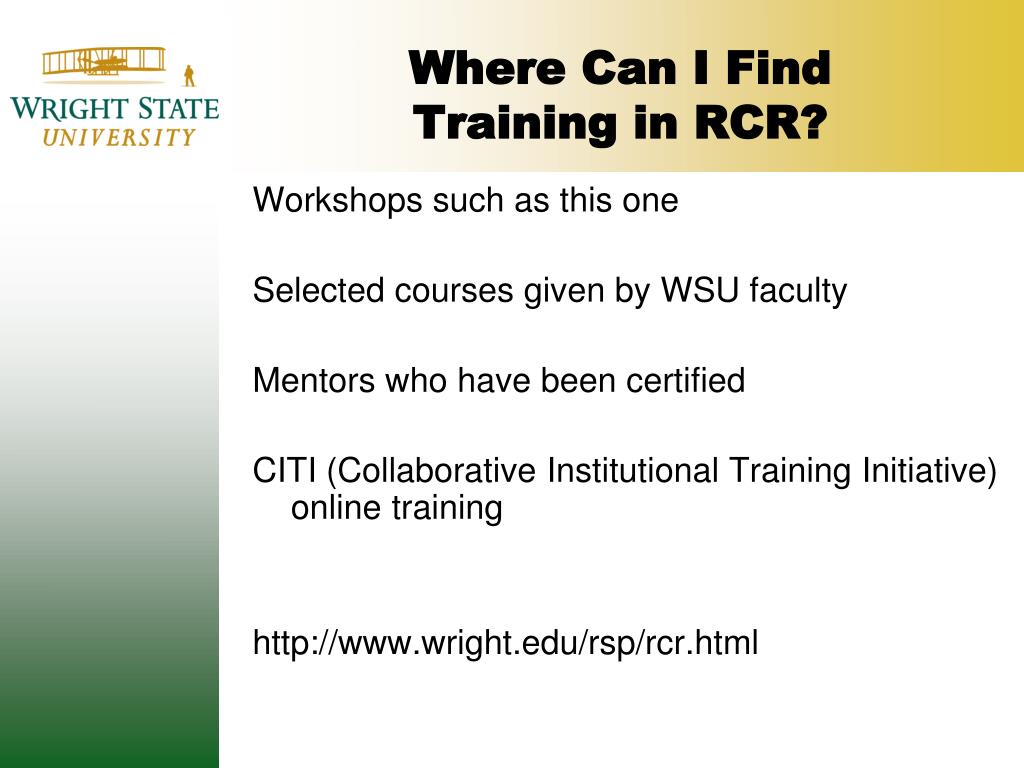 WRIGHT STATE UNIVERSITY

Where Can I Find Training in RCR?

Workshops such as this one

Selected courses given by WSU faculty

Mentors who have been certified

CITI (Collaborative Institutional Training Initiative) online training

http://www.wright.edu/rsp/rcr.html